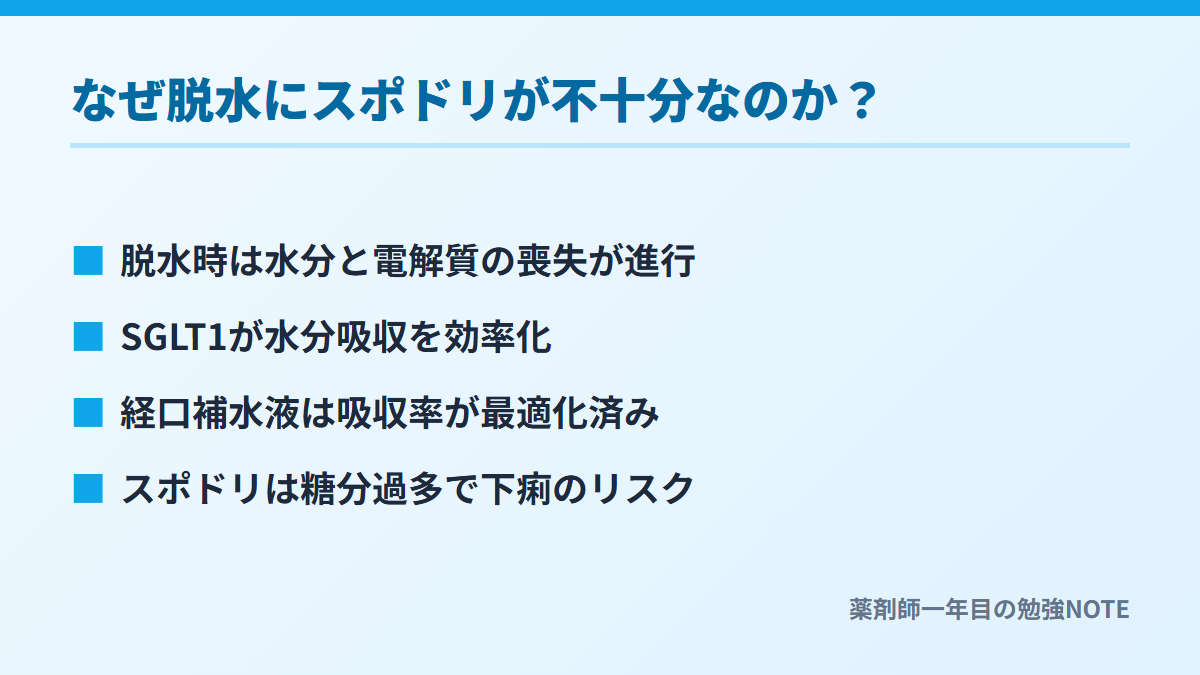 なぜ脱水にスポドリが不十分なのか？

■ 脱水時は水分と電解質の喪失が進行

■ SGLT1が水分吸収を効率化

■ 経口補水液は吸収率が最適化済み

■ スポドリは糖分過多で下痢のリスク

薬剤師一年目の勉強NOTE